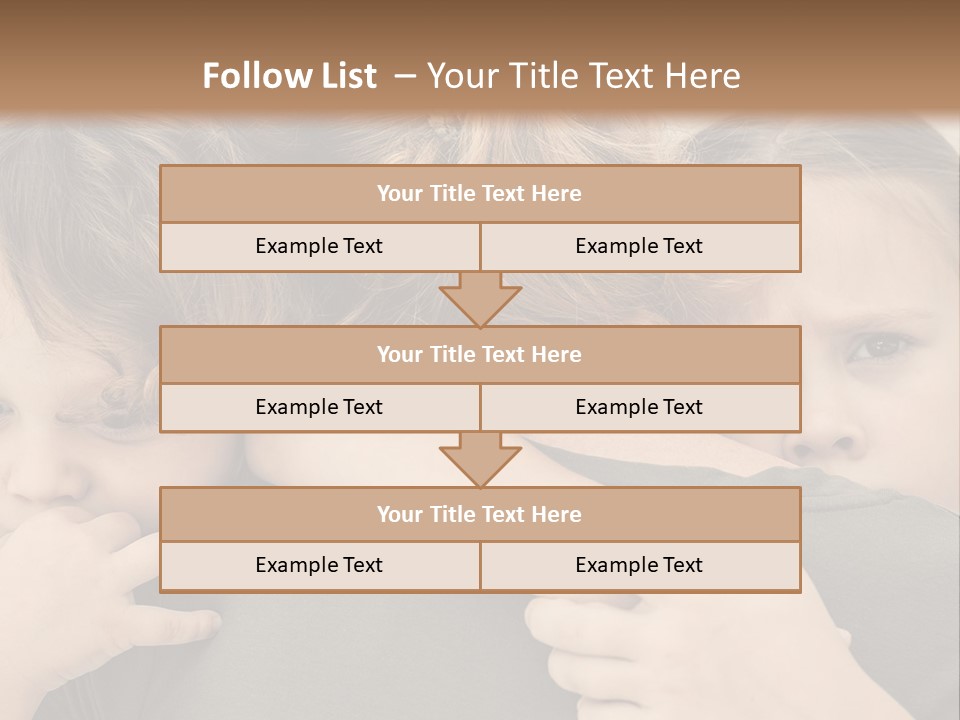 Follow List – Your Title Text Here

Your Title Text Here

Example Text

Example Text

Your Title Text Here

Example Text

Example Text

Your Title Text Here

Example Text

Example Text